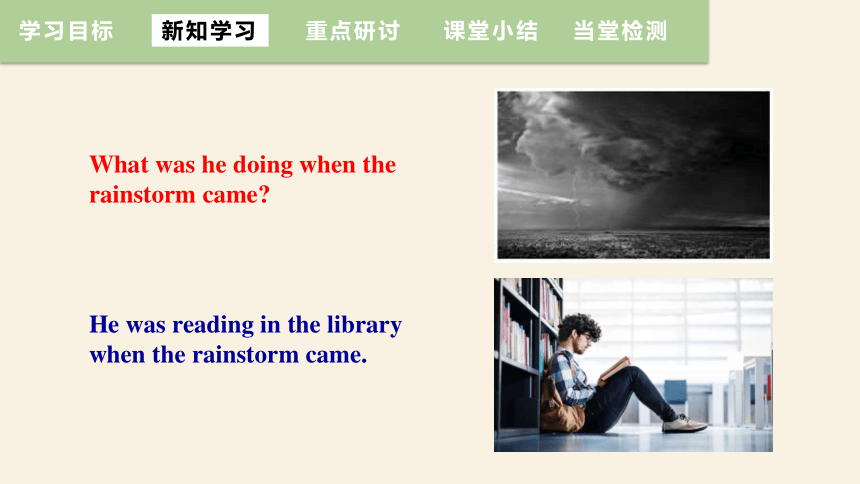 学习目标 新知学习 重点研讨 课堂小结 当堂检测

What was he doing when the rainstorm came?

He was reading in the library when the rainstorm came.